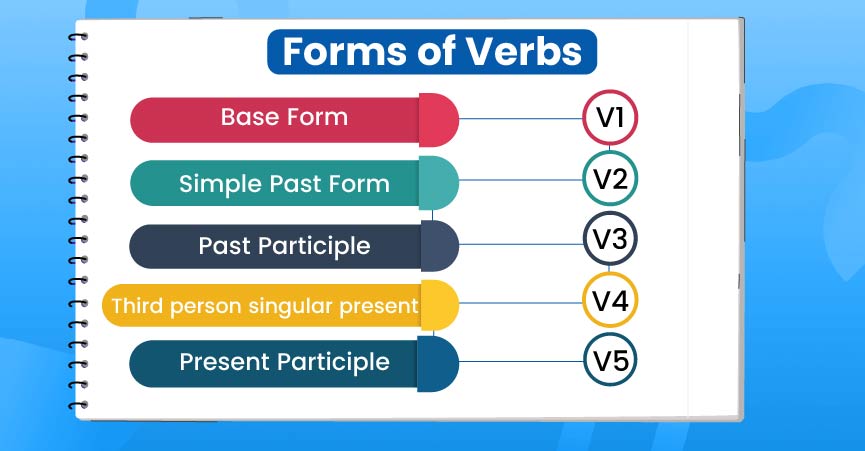 Forms of Verbs

Base Form V1

Simple Past Form V2

Past Participle V3

Third person singular present V4

Present Participle V5